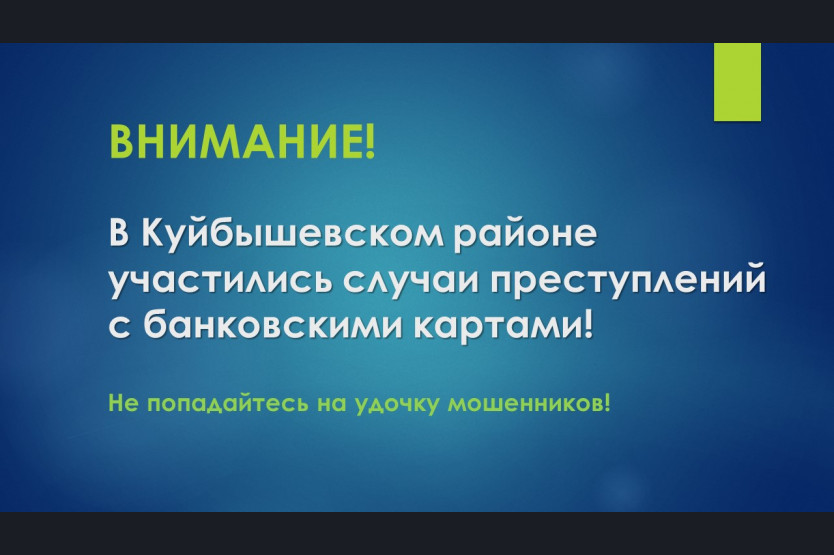 ВНИМАНИЕ!

В Куйбышевском районе участились случаи преступлений с банковскими картами!

Не попадайтесь на удочку мошенников!